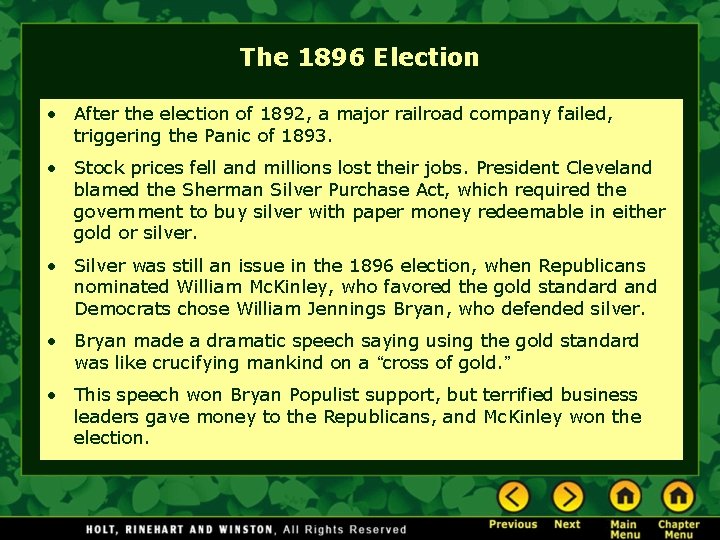 The 1896 Election

• After the election of 1892, a major railroad company failed, triggering the Panic of 1893.

• Stock prices fell and millions lost their jobs. President Cleveland blamed the Sherman Silver Purchase Act, which required the government to buy silver with paper money redeemable in either gold or silver.

• Silver was still an issue in the 1896 election, when Republicans nominated William McKinley, who favored the gold standard and Democrats chose William Jennings Bryan, who defended silver.

• Bryan made a dramatic speech saying using the gold standard was like crucifying mankind on a "cross of gold."

• This speech won Bryan Populist support, but terrified business leaders gave money to the Republicans, and McKinley won the election.

HOLT, RINEHART AND WINSTON, All Rights Reserved

Previous Next Main Menu Chapter Menu